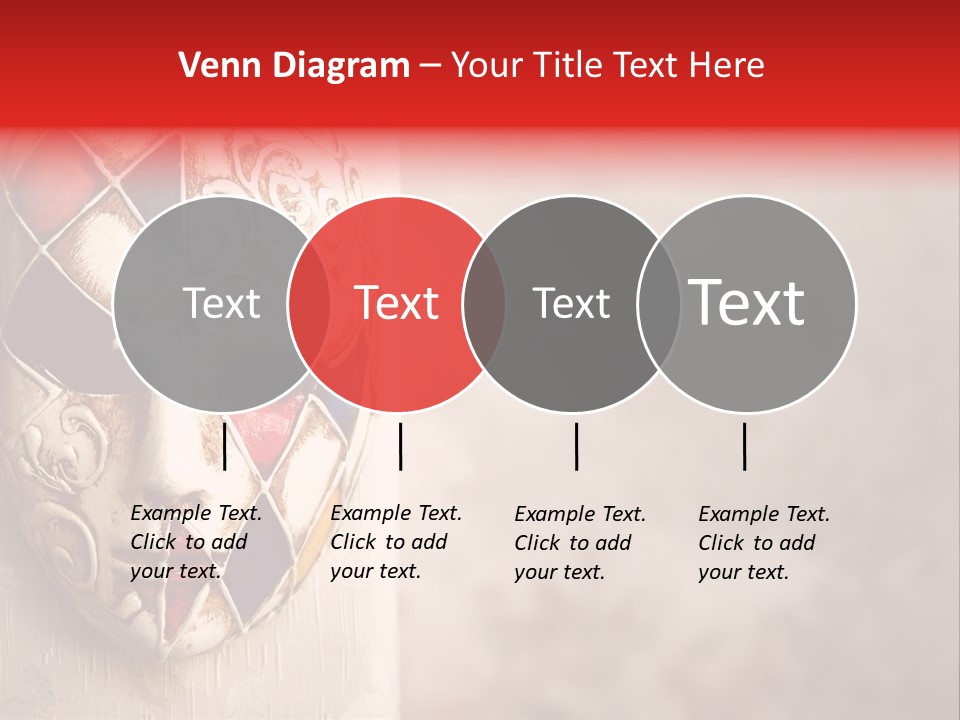 Venn Diagram – Your Title Text Here

Text

Text

Text

Text

Example Text. Click to add your text.

Example Text. Click to add your text.

Example Text. Click to add your text.

Example Text. Click to add your text.